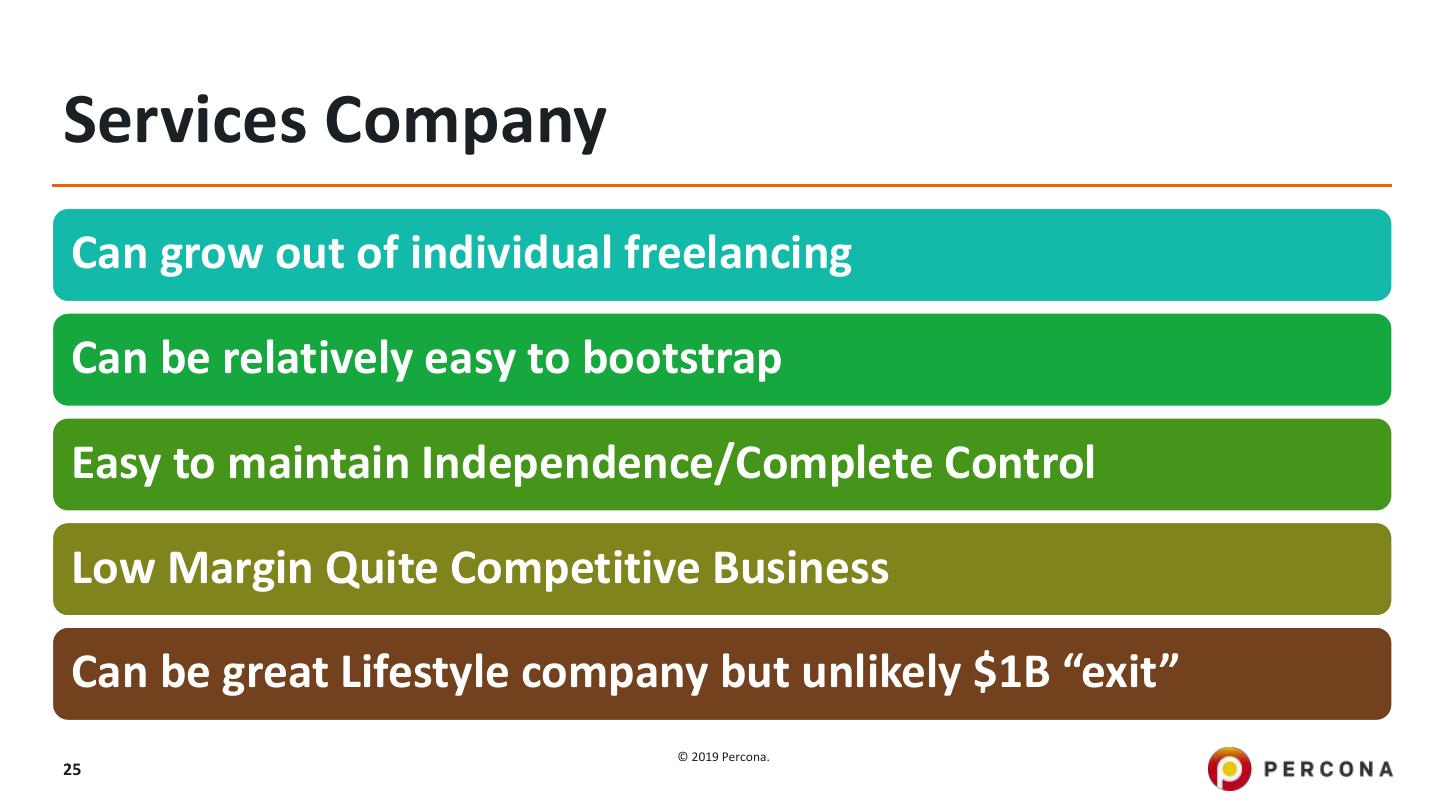 Services Company

Can grow out of individual freelancing

Can be relatively easy to bootstrap

Easy to maintain Independence/Complete Control

Low Margin Quite Competitive Business

Can be great Lifestyle company but unlikely \$1B “exit”

25

© 2019 Percona.

PERCONA